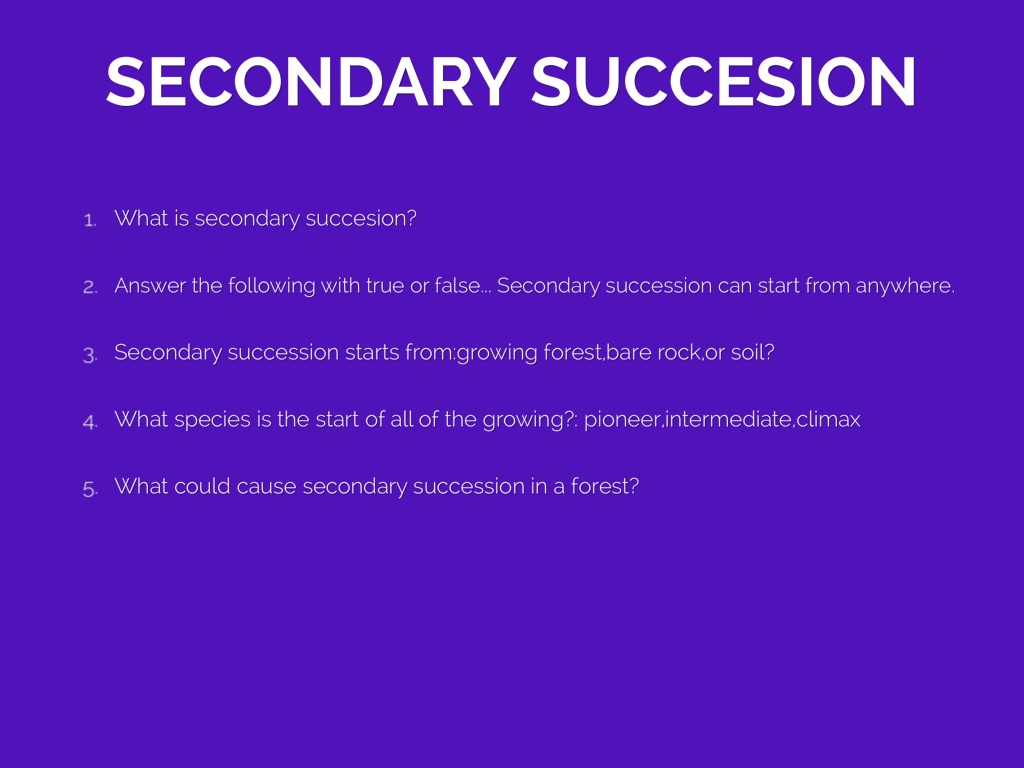 SECONDARY SUCCESION

1. What is secondary succesion?

2. Answer the following with true or false... Secondary succession can start from anywhere.

3. Secondary succession starts from:growing forest,bare rock,or soil?

4. What species is the start of all of the growing?: pioneer,intermediate,climax

5. What could cause secondary succession in a forest?